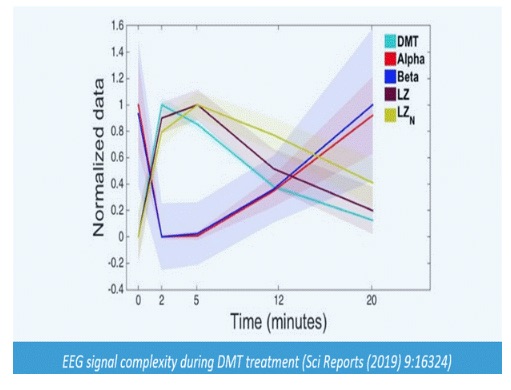 1.6
1.4
1.2
1
0.8
0.6
0.4
0.2
0
-0.2
-0.4

Normalized data

DMT
Alpha
Beta
LZ
$LZ_N$

0 2 5 12 20

Time (minutes)

EEG signal complexity during DMT treatment (Sci Reports (2019) 9:16324)